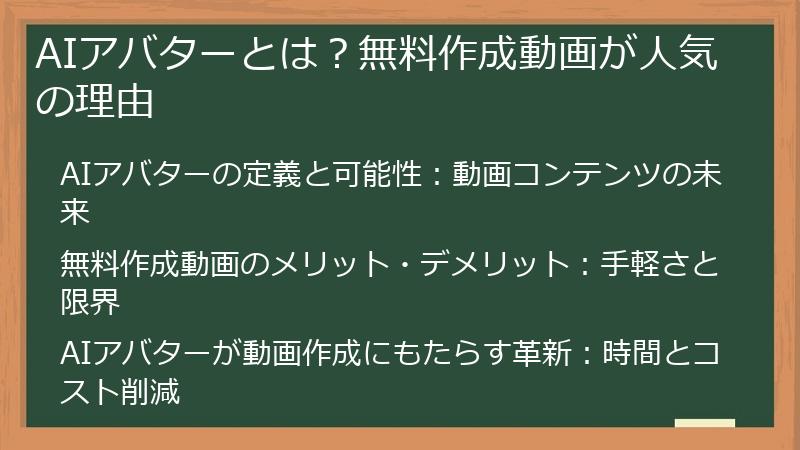 AIアバターとは？無料作成動画が人気の理由

AIアバターの定義と可能性：動画コンテンツの未来

無料作成動画のメリット・デメリット：手軽さと限界

AIアバターが動画作成にもたらす革新：時間とコスト削減